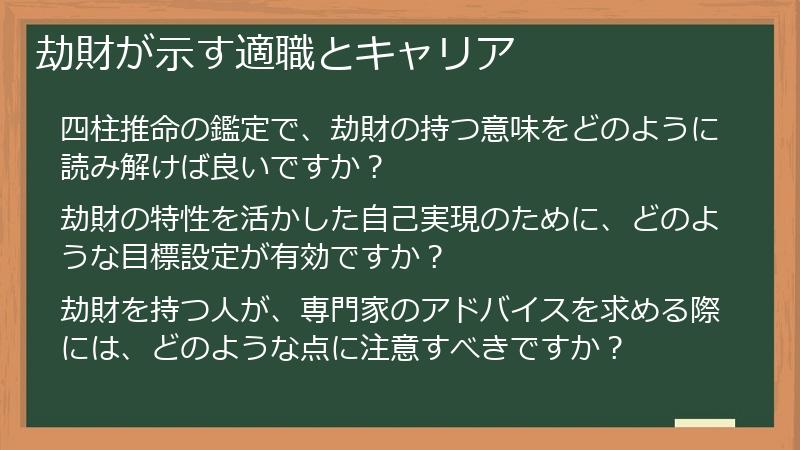 劫財が示す適職とキャリア

四柱推命の鑑定で、劫財の持つ意味をどのように読み解けば良いですか？

劫財の特性を活かした自己実現のために、どのような目標設定が有効ですか？

劫財を持つ人が、専門家のアドバイスを求める際には、どのような点に注意すべきですか？